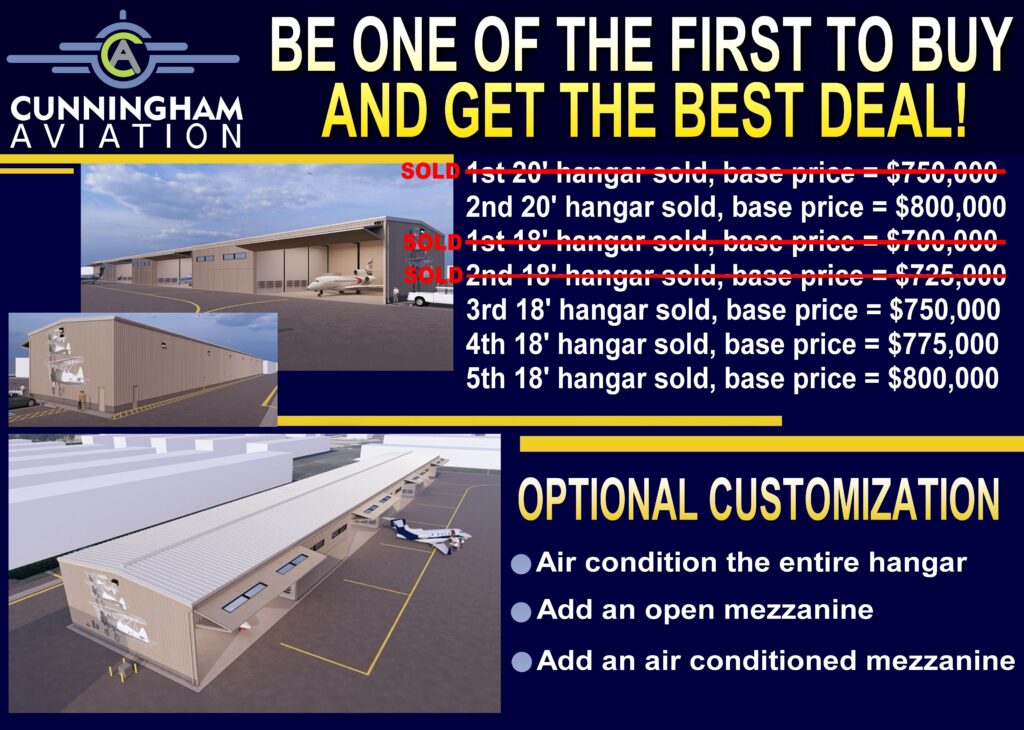 CA
CUNNINGHAM AVIATION

BE ONE OF THE FIRST TO BUY AND GET THE BEST DEAL!

SOLD 1st 20' hangar sold, base price = $750,000
2nd 20' hangar sold, base price = $800,000
SOLD 1st 18' hangar sold, base price = $700,000
SOLD 2nd 18' hangar sold, base price = $725,000
3rd 18' hangar sold, base price = $750,000
4th 18' hangar sold, base price = $775,000
5th 18' hangar sold, base price = $800,000

OPTIONAL CUSTOMIZATION

Air condition the entire hangar
Add an open mezzanine
Add an air conditioned mezzanine